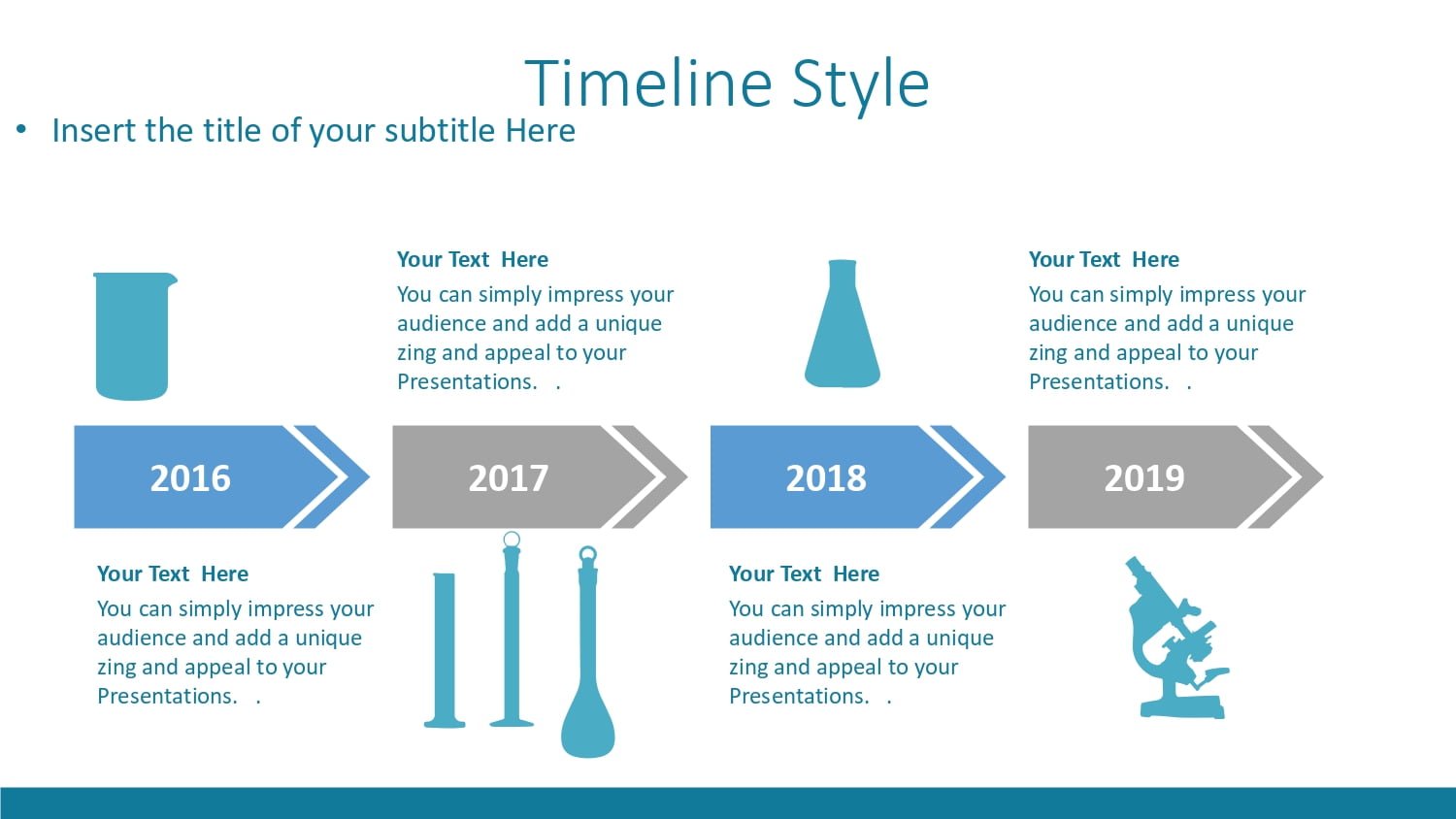 Timeline Style

• Insert the title of your subtitle Here

Your Text Here
You can simply impress your audience and add a unique zing and appeal to your Presentations. .

Your Text Here
You can simply impress your audience and add a unique zing and appeal to your Presentations. .

2016

2017

2018

2019

Your Text Here
You can simply impress your audience and add a unique zing and appeal to your Presentations. .

Your Text Here
You can simply impress your audience and add a unique zing and appeal to your Presentations. .